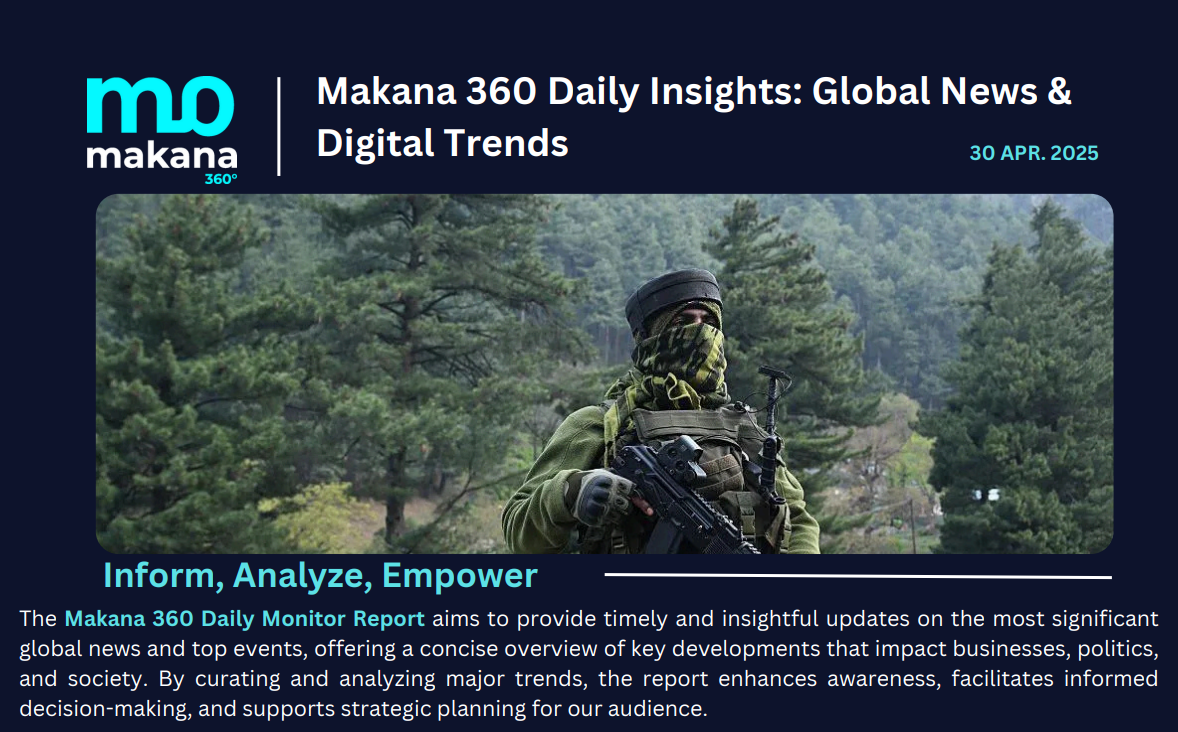 mo
makana
360°

Makana 360 Daily Insights: Global News & Digital Trends

30 APR. 2025

Inform, Analyze, Empower

The Makana 360 Daily Monitor Report aims to provide timely and insightful updates on the most significant global news and top events, offering a concise overview of key developments that impact businesses, politics, and society. By curating and analyzing major trends, the report enhances awareness, facilitates informed decision-making, and supports strategic planning for our audience.